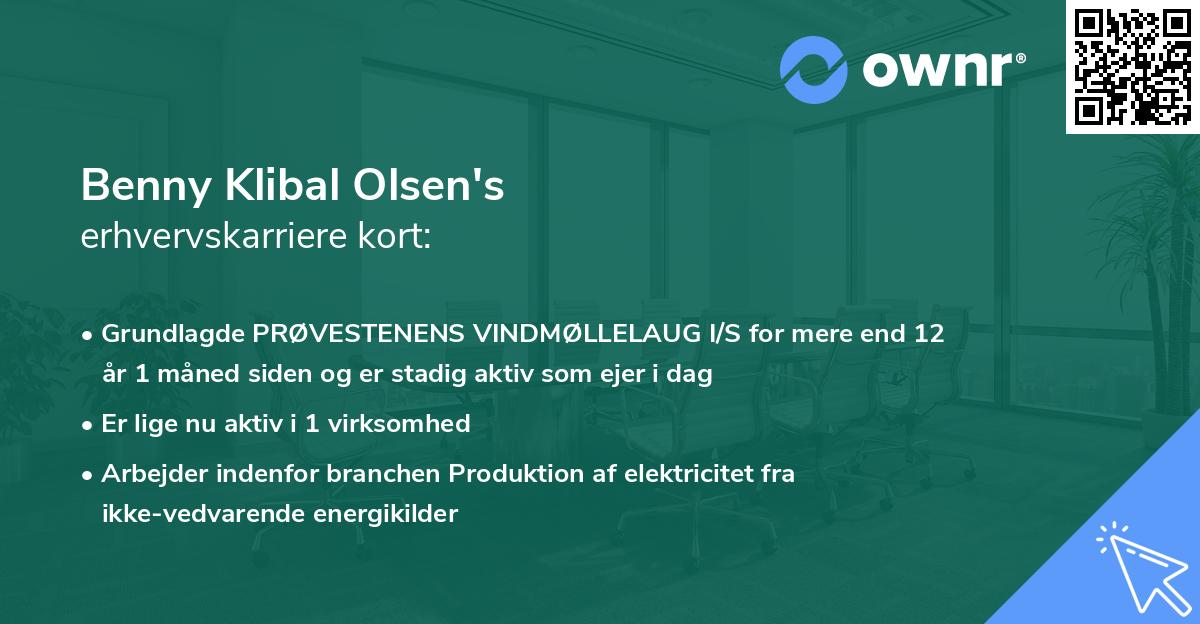 ownr®

Benny Klibal Olsen's
erhvervskarriere kort:

• Grundlagde PRØVESTENENS VINDMØLLELAUG I/S for mere end 12 år 1 måned siden og er stadig aktiv som ejer i dag

• Er lige nu aktiv i 1 virksomhed

• Arbejder indenfor branchen Produktion af elektricitet fra ikke-vedvarende energikilder